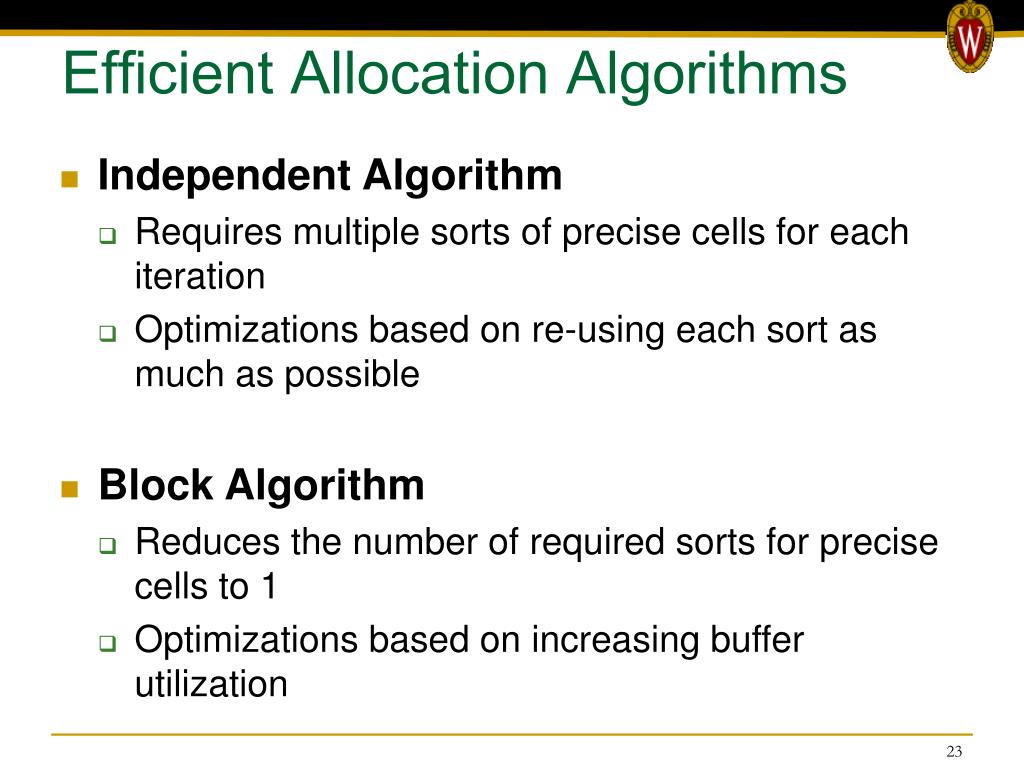 W

Efficient Allocation Algorithms

Independent Algorithm

Requires multiple sorts of precise cells for each iteration

Optimizations based on re-using each sort as much as possible

Block Algorithm

Reduces the number of required sorts for precise cells to 1

Optimizations based on increasing buffer utilization

23